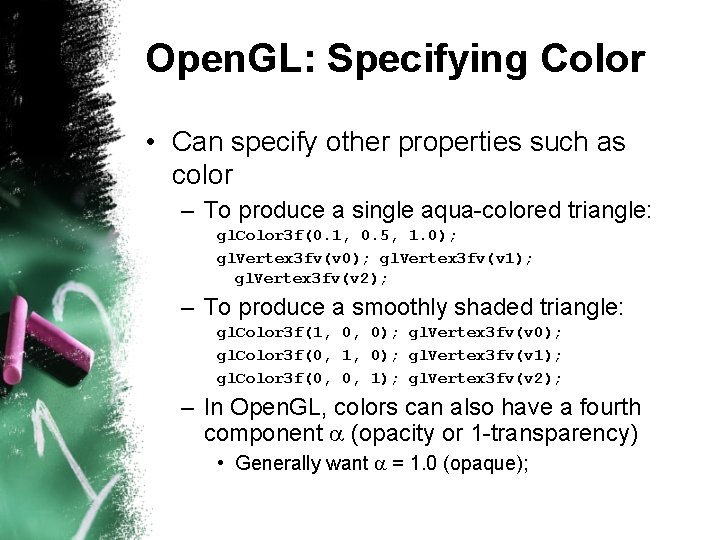 OpenGL: Specifying Color

• Can specify other properties such as color

– To produce a single aqua-colored triangle:
glColor3f(0.1, 0.5, 1.0);
glVertex3fv(v0); glVertex3fv(v1); glVertex3fv(v2);

– To produce a smoothly shaded triangle:
glColor3f(1, 0, 0); glVertex3fv(v0);
glColor3f(0, 1, 0); glVertex3fv(v1);
glColor3f(0, 0, 1); glVertex3fv(v2);

– In OpenGL, colors can also have a fourth component $\alpha$ (opacity or 1-transparency)

• Generally want $\alpha$ = 1.0 (opaque);